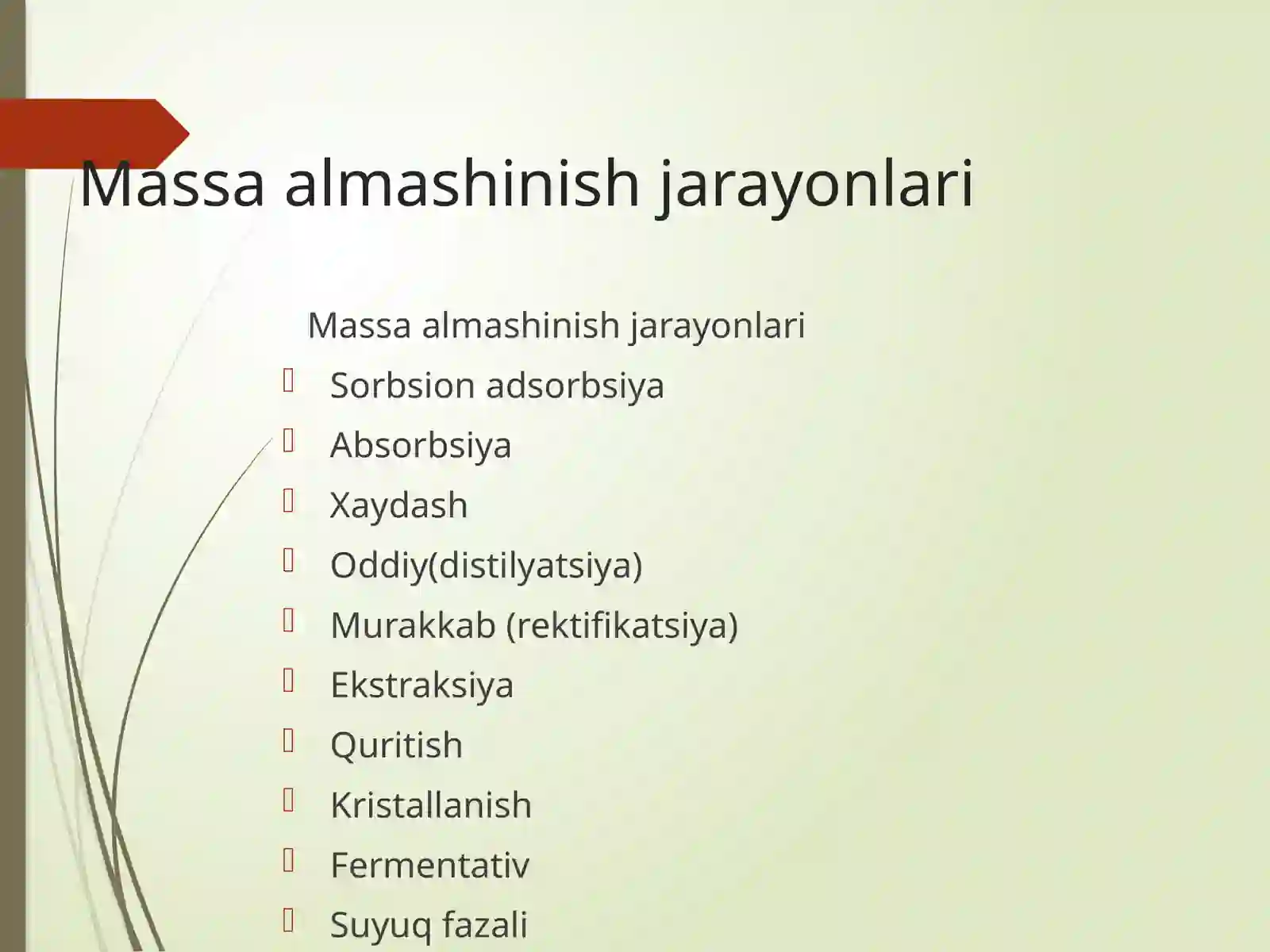 Massa almashinish jarayonlari

Massa almashinish jarayonlari

- Sorbsion adsorbsiya
- Absorbsiya
- Xaydash
- Oddiy(distilyatsiya)
- Murakkab (rektifikatsiya)
- Ekstraksiya
- Quritish
- Kristallanish
- Fermentativ
- Suyuq fazali